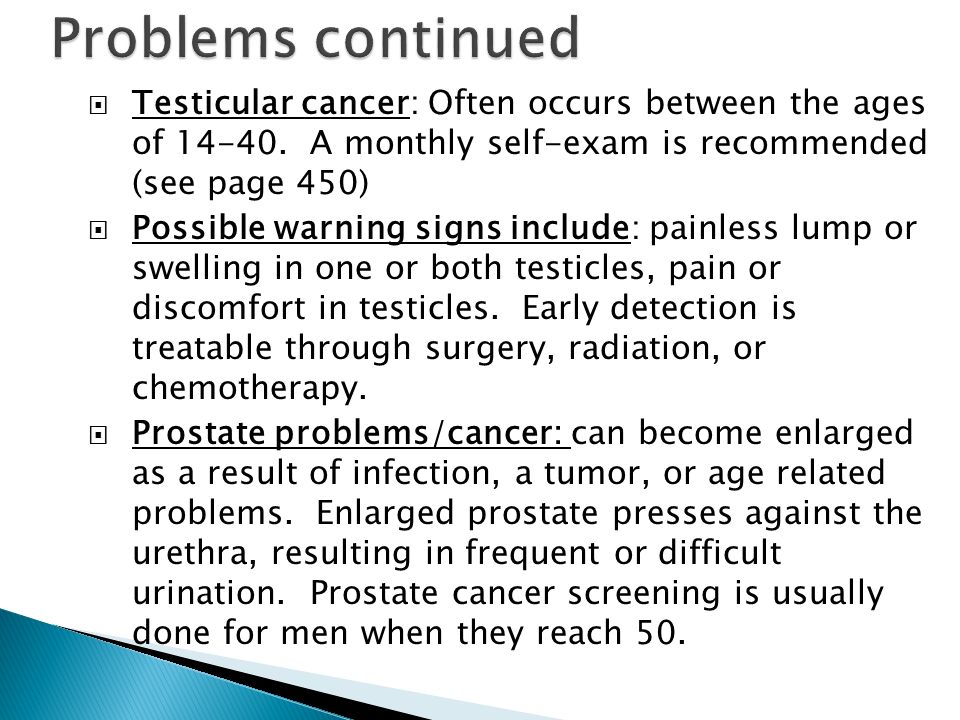 Problems continued

Testicular cancer: Often occurs between the ages of 14-40. A monthly self-exam is recommended (see page 450)

Possible warning signs include: painless lump or swelling in one or both testicles, pain or discomfort in testicles. Early detection is treatable through surgery, radiation, or chemotherapy.

Prostate problems/cancer: can become enlarged as a result of infection, a tumor, or age related problems. Enlarged prostate presses against the urethra, resulting in frequent or difficult urination. Prostate cancer screening is usually done for men when they reach 50.